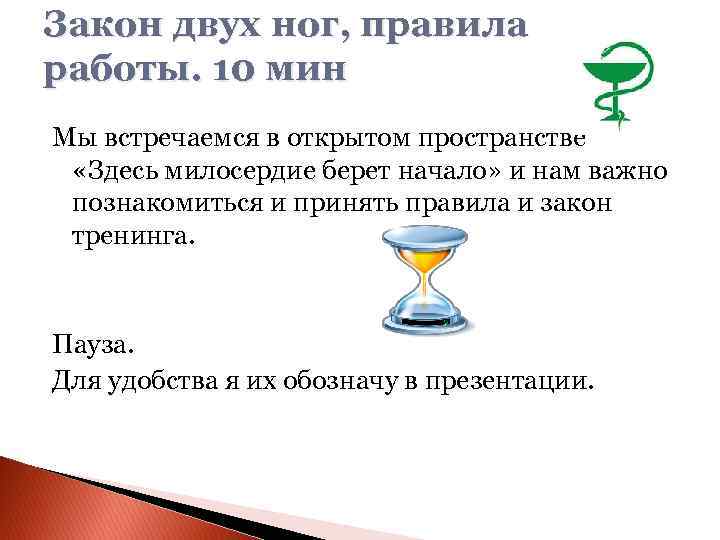 Закон двух ног, правила работы. 10 мин

Мы встречаемся в открытом пространстве «Здесь милосердие берет начало» и нам важно познакомиться и принять правила и закон тренинга.

Пауза.

Для удобства я их обозначу в презентации.